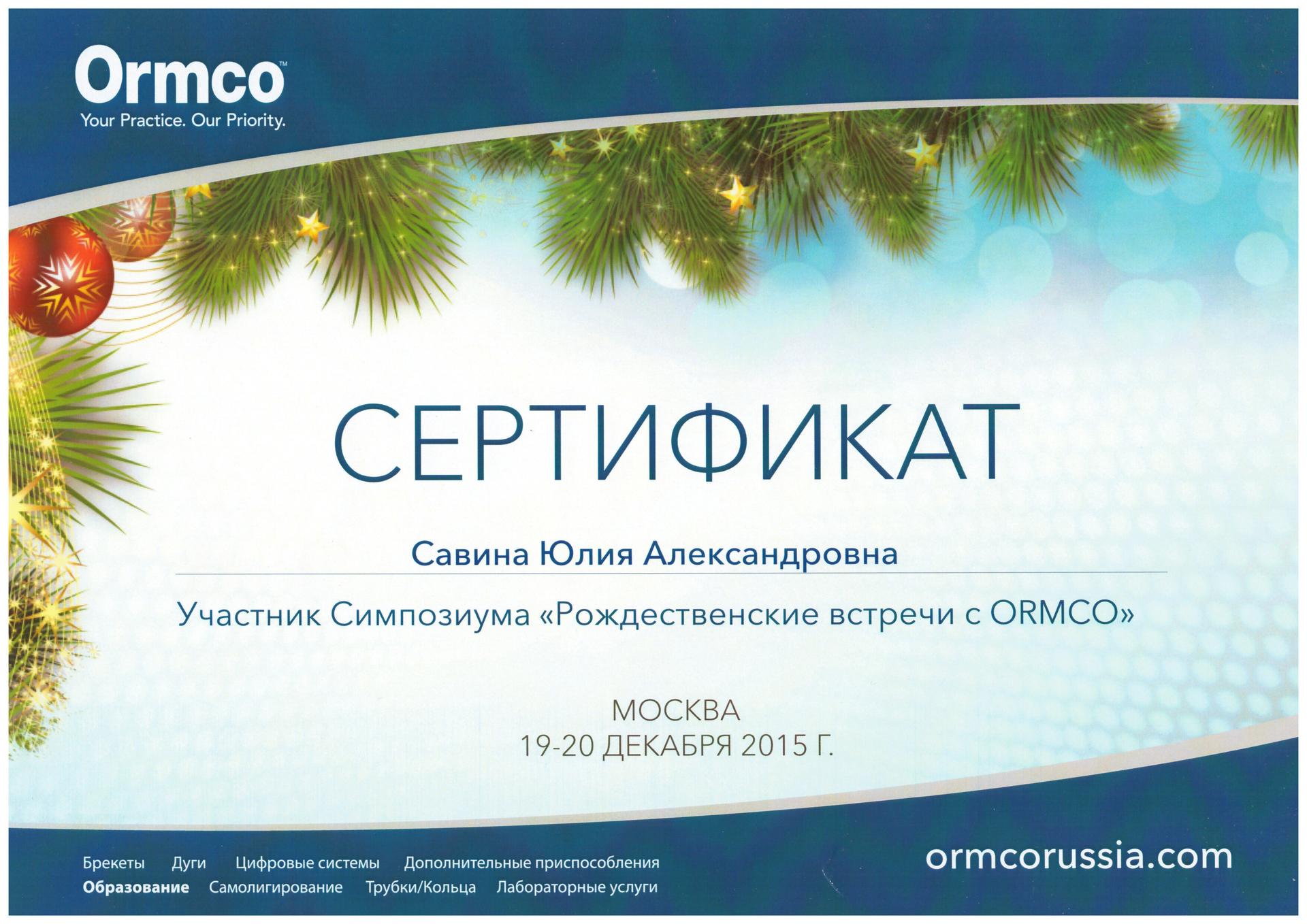 Ormco™
Your Practice. Our Priority.

СЕРТИФИКАТ

Савина Юлия Александровна

Участник Симпозиума «Рождественские встречи с ORMCO»

МОСКВА
19-20 ДЕКАБРЯ 2015 Г.

Брекеты Дуги Цифровые системы Дополнительные приспособления
Образование Самолигирование Трубки/Кольца Лабораторные услуги

ormcorussia.com